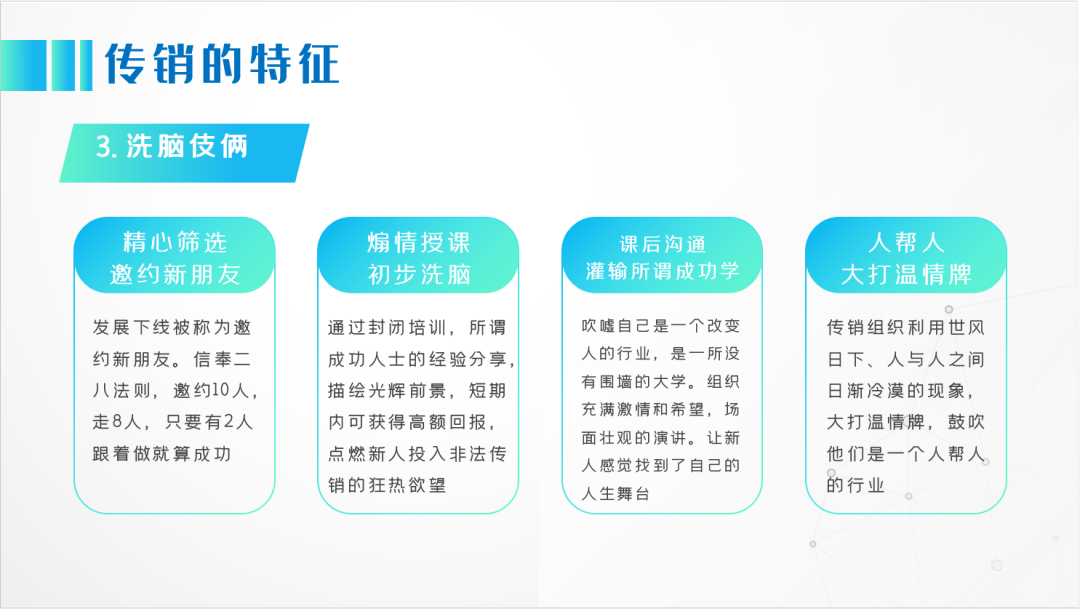 传销的特征

3. 洗脑伎俩

精心筛选
邀约新朋友

发展下线被称为邀约新朋友。信奉二八法则，邀约10人，走8人，只要有2人跟着做就算成功

煽情授课
初步洗脑

通过封闭培训，所谓成功人士的经验分享，描绘光辉前景，短期内可获得高额回报，点燃新人投入非法传销的狂热欲望

课后沟通
灌输所谓成功学

吹嘘自己是一个改变人的行业，是一所没有围墙的大学。组织充满激情和希望，场面壮观的演讲。让新人感觉找到了自己的人生舞台

人帮人
大打温情牌

传销组织利用世风日下、人与人之间日渐冷漠的现象，大打温情牌，鼓吹他们是一个人帮人的行业